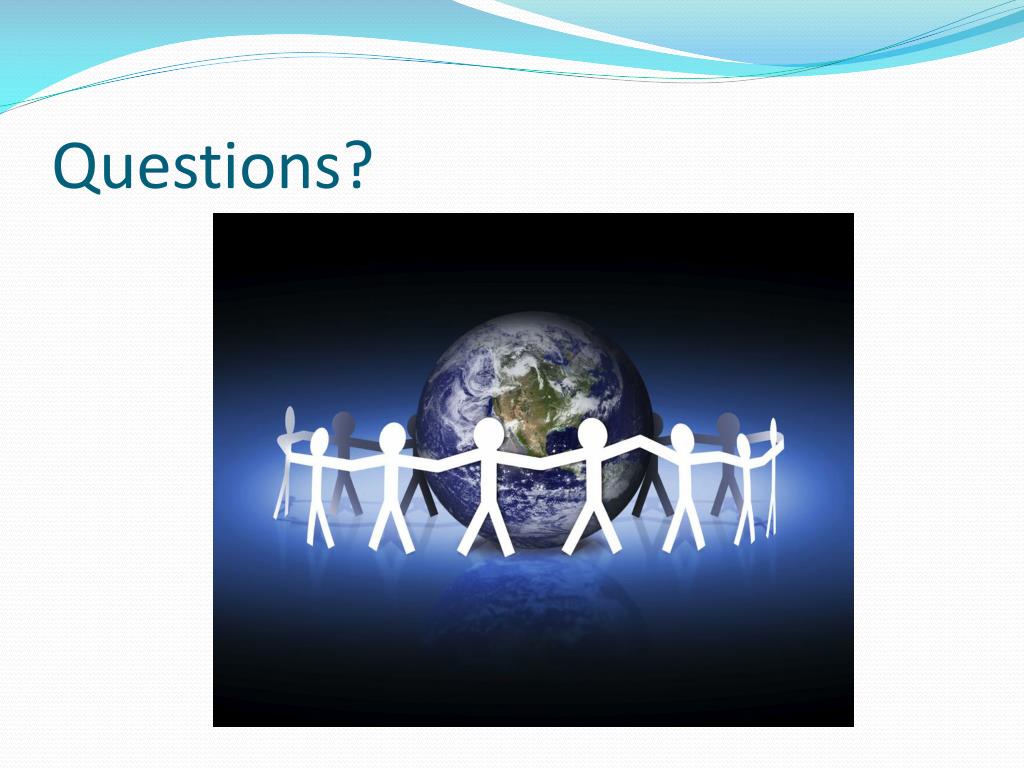 Questions?